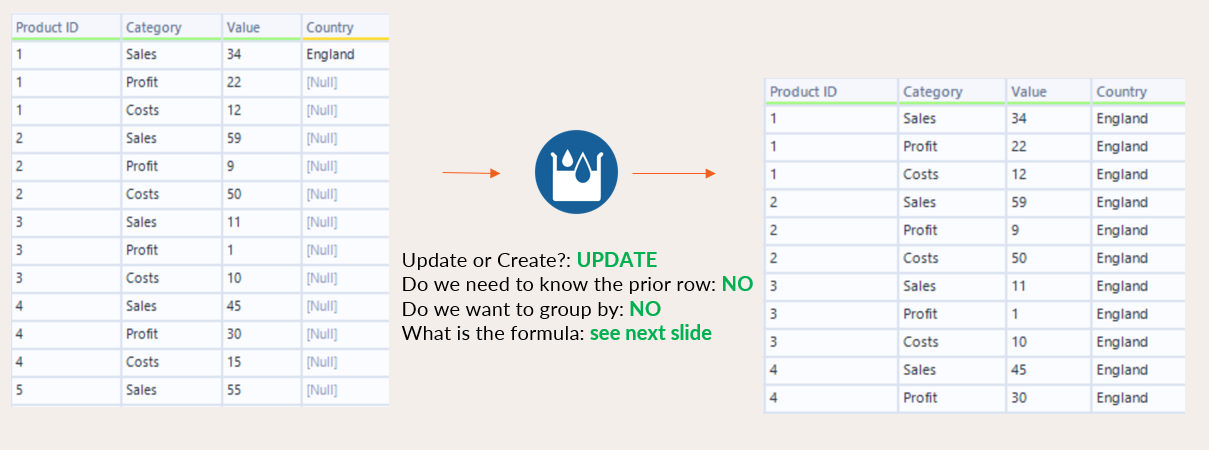 | Product ID | Category | Value | Country |
|---|---|---|---|
| 1 | Sales | 34 | England |
| 1 | Profit | 22 | [Null] |
| 1 | Costs | 12 | [Null] |
| 2 | Sales | 59 | [Null] |
| 2 | Profit | 9 | [Null] |
| 2 | Costs | 50 | [Null] |
| 3 | Sales | 11 | [Null] |
| 3 | Profit | 1 | [Null] |
| 3 | Costs | 10 | [Null] |
| 4 | Sales | 45 | [Null] |
| 4 | Profit | 30 | [Null] |
| 4 | Costs | 15 | [Null] |
| 5 | Sales | 55 | [Null] |

Update or Create?: UPDATE
Do we need to know the prior row: NO
Do we want to group by: NO
What is the formula: see next slide

| Product ID | Category | Value | Country |
|---|---|---|---|
| 1 | Sales | 34 | England |
| 1 | Profit | 22 | England |
| 1 | Costs | 12 | England |
| 2 | Sales | 59 | England |
| 2 | Profit | 9 | England |
| 2 | Costs | 50 | England |
| 3 | Sales | 11 | England |
| 3 | Profit | 1 | England |
| 3 | Costs | 10 | England |
| 4 | Sales | 45 | England |
| 4 | Profit | 30 | England |